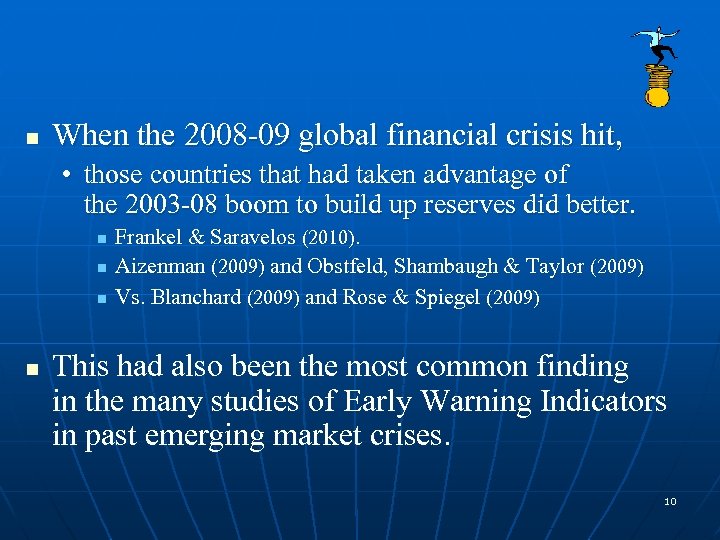 - When the 2008-09 global financial crisis hit,
  - those countries that had taken advantage of the 2003-08 boom to build up reserves did better.
    - Frankel & Saravelos (2010).
    - Aizenman (2009) and Obstfeld, Shambaugh & Taylor (2009)
    - Vs. Blanchard (2009) and Rose & Spiegel (2009)

- This had also been the most common finding in the many studies of Early Warning Indicators in past emerging market crises.

10